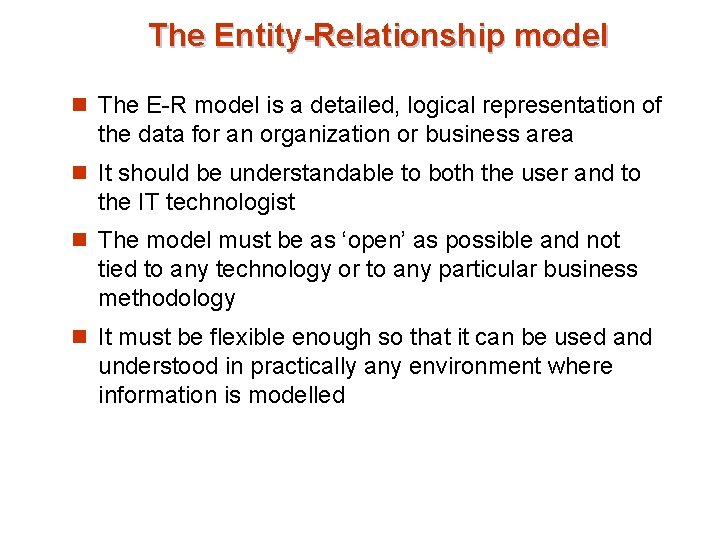 The Entity-Relationship model

- The E-R model is a detailed, logical representation of the data for an organization or business area
- It should be understandable to both the user and to the IT technologist
- The model must be as ‘open’ as possible and not tied to any technology or to any particular business methodology
- It must be flexible enough so that it can be used and understood in practically any environment where information is modelled